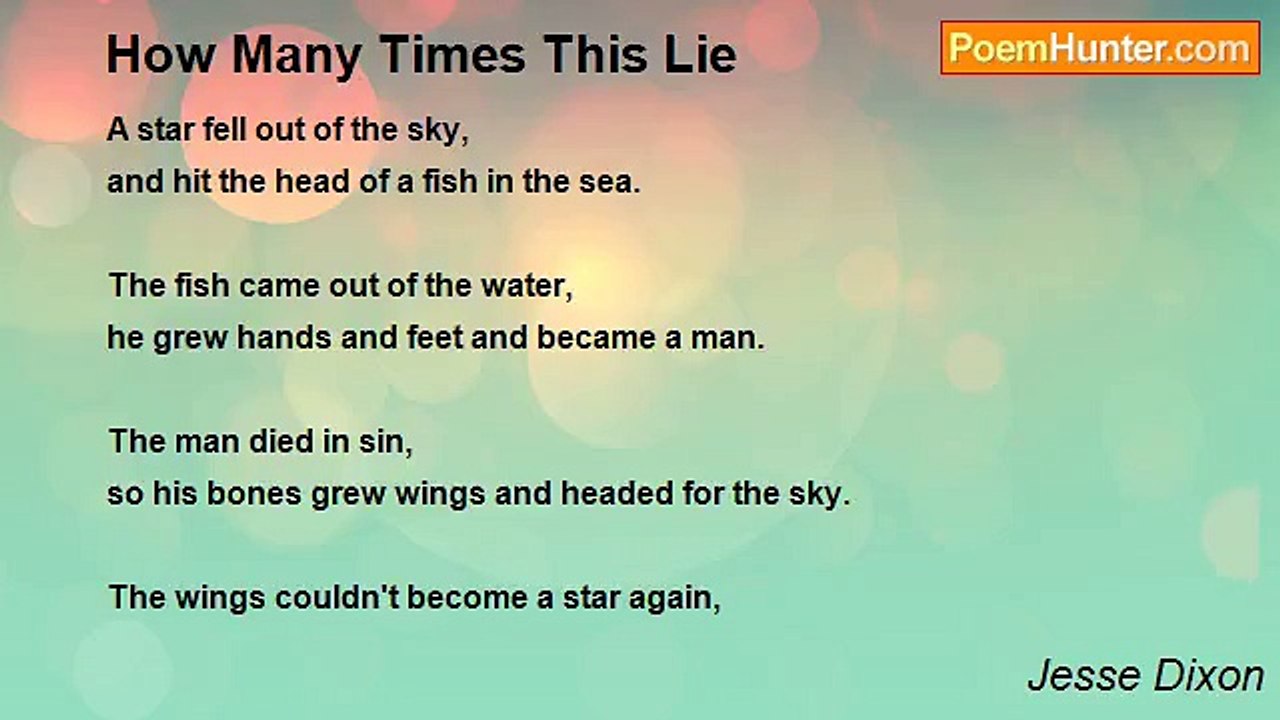 How Many Times This Lie

PoemHunter.com

A star fell out of the sky,
and hit the head of a fish in the sea.

The fish came out of the water,
he grew hands and feet and became a man.

The man died in sin,
so his bones grew wings and headed for the sky.

The wings couldn't become a star again,

Jesse Dixon